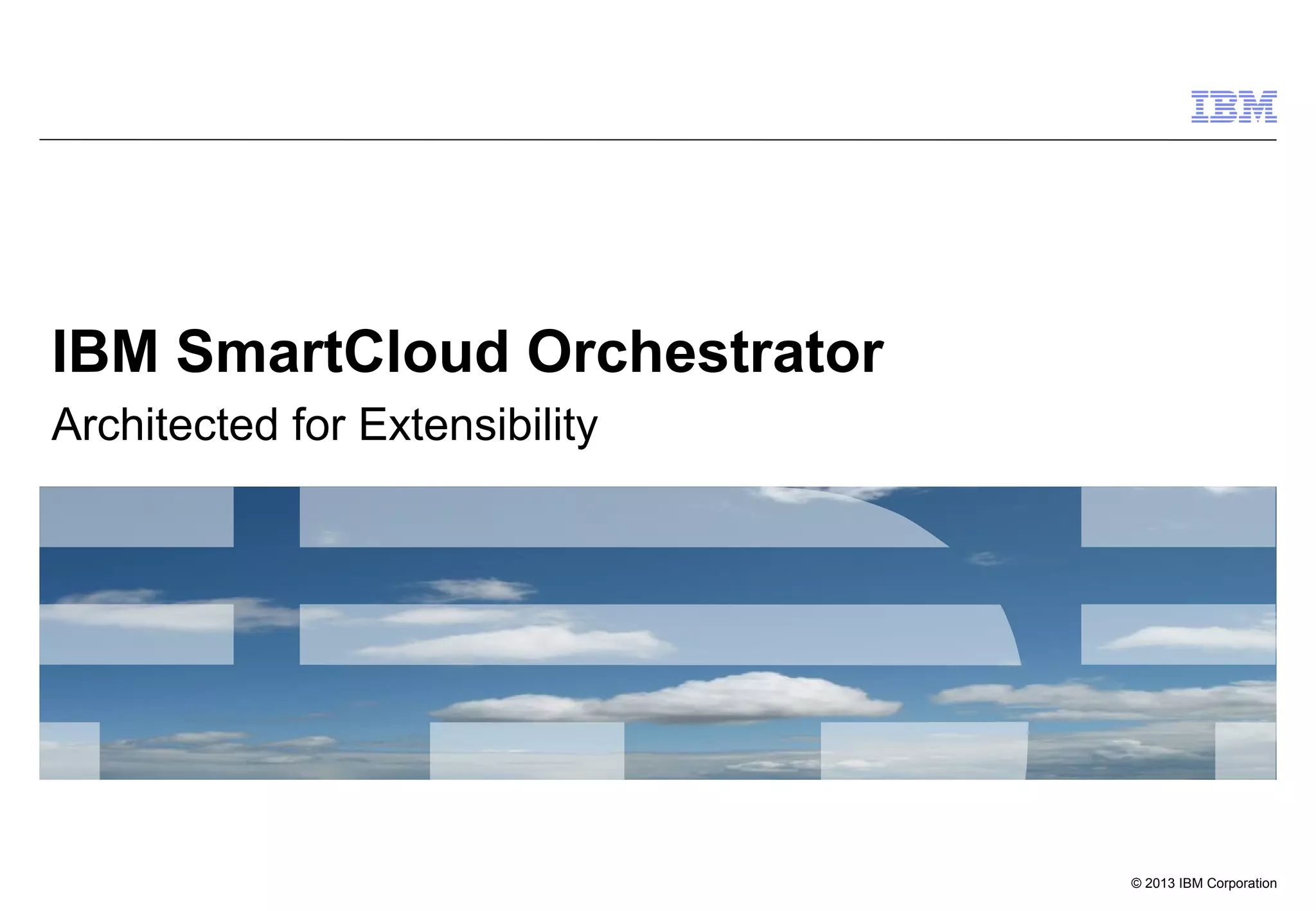 IBM

IBM SmartCloud Orchestrator

Architected for Extensibility

© 2013 IBM Corporation